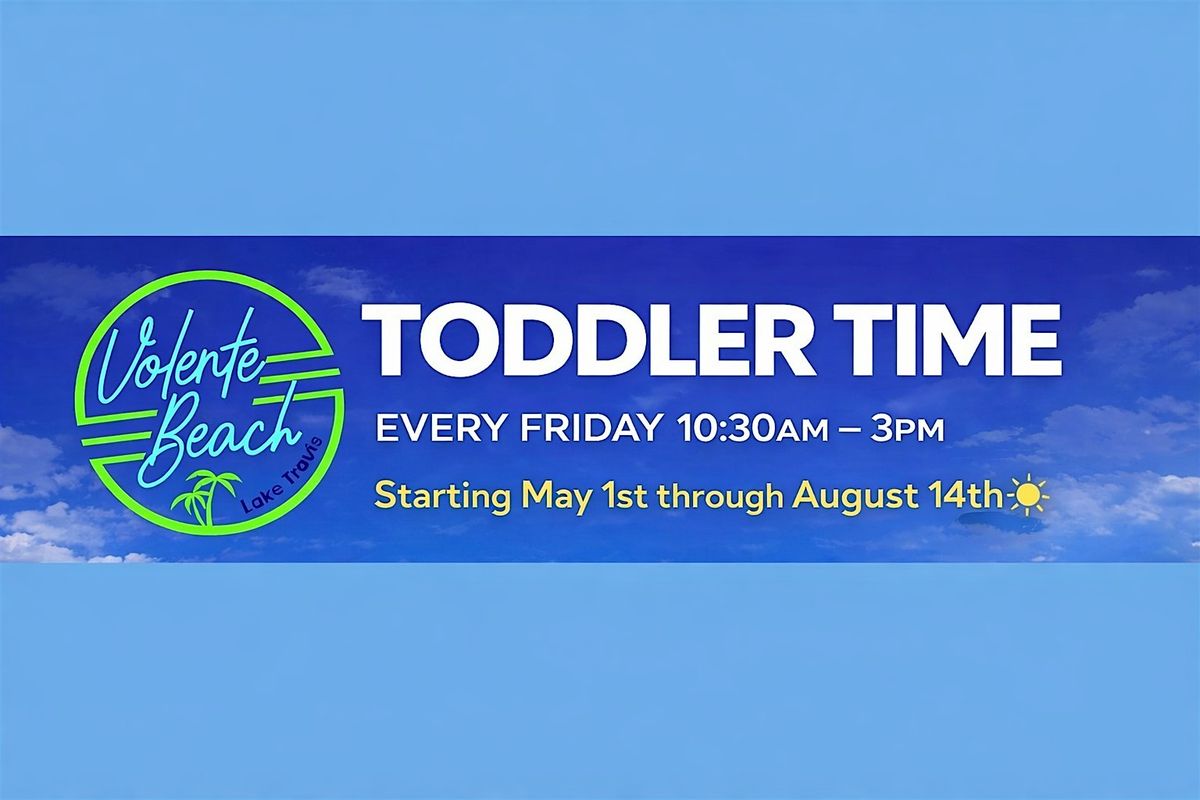 Volente Beach
Lake Travis

TODDLER TIME

EVERY FRIDAY 10:30AM – 3PM

Starting May 1st through August 14th